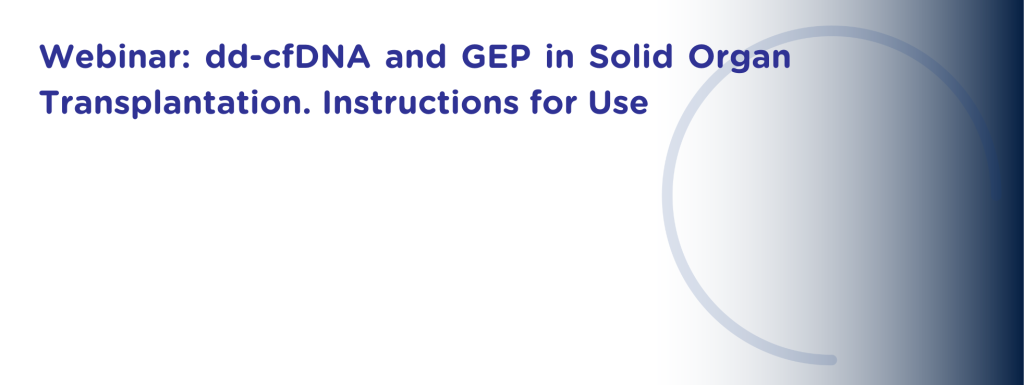 Webinar: dd-cfDNA and GEP in Solid Organ Transplantation. Instructions for Use